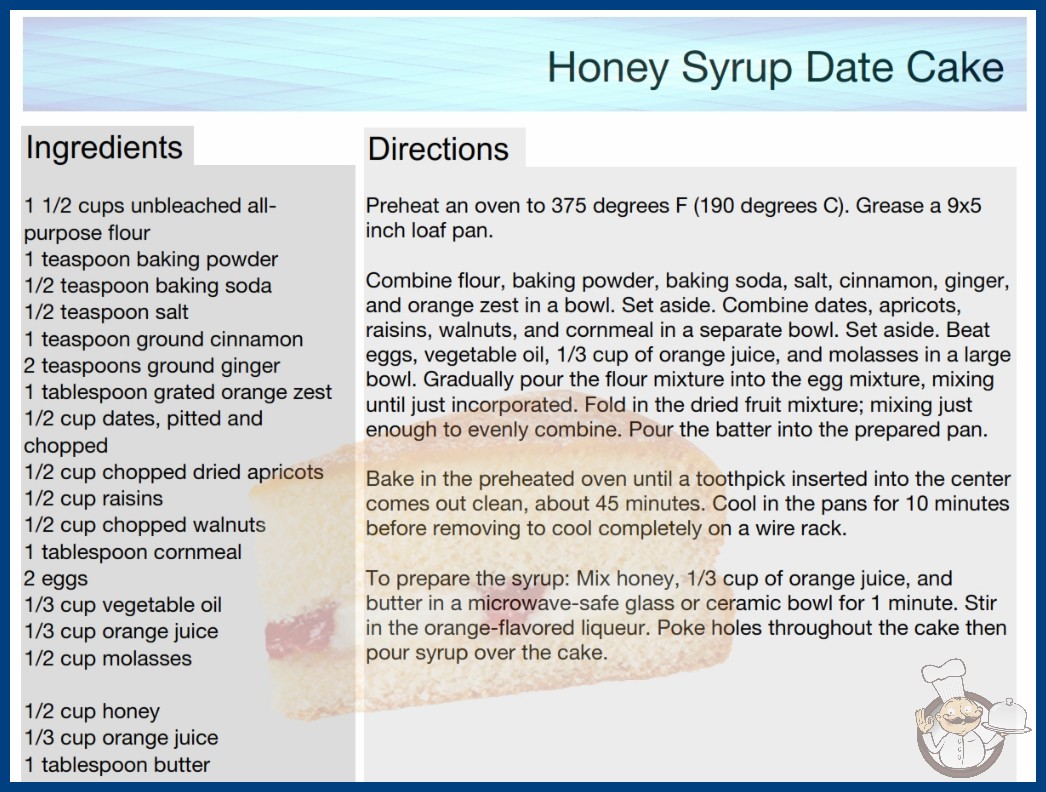 Honey Syrup Date Cake

Ingredients

1 1/2 cups unbleached all-purpose flour
1 teaspoon baking powder
1/2 teaspoon baking soda
1/2 teaspoon salt
1 teaspoon ground cinnamon
2 teaspoons ground ginger
1 tablespoon grated orange zest
1/2 cup dates, pitted and chopped
1/2 cup chopped dried apricots
1/2 cup raisins
1/2 cup chopped walnuts
1 tablespoon cornmeal
2 eggs
1/3 cup vegetable oil
1/3 cup orange juice
1/2 cup molasses

1/2 cup honey
1/3 cup orange juice
1 tablespoon butter

Directions

Preheat an oven to 375 degrees F (190 degrees C). Grease a 9x5 inch loaf pan.

Combine flour, baking powder, baking soda, salt, cinnamon, ginger, and orange zest in a bowl. Set aside. Combine dates, apricots, raisins, walnuts, and cornmeal in a separate bowl. Set aside. Beat eggs, vegetable oil, 1/3 cup of orange juice, and molasses in a large bowl. Gradually pour the flour mixture into the egg mixture, mixing until just incorporated. Fold in the dried fruit mixture; mixing just enough to evenly combine. Pour the batter into the prepared pan.

Bake in the preheated oven until a toothpick inserted into the center comes out clean, about 45 minutes. Cool in the pans for 10 minutes before removing to cool completely on a wire rack.

To prepare the syrup: Mix honey, 1/3 cup of orange juice, and butter in a microwave-safe glass or ceramic bowl for 1 minute. Stir in the orange-flavored liqueur. Poke holes throughout the cake then pour syrup over the cake.